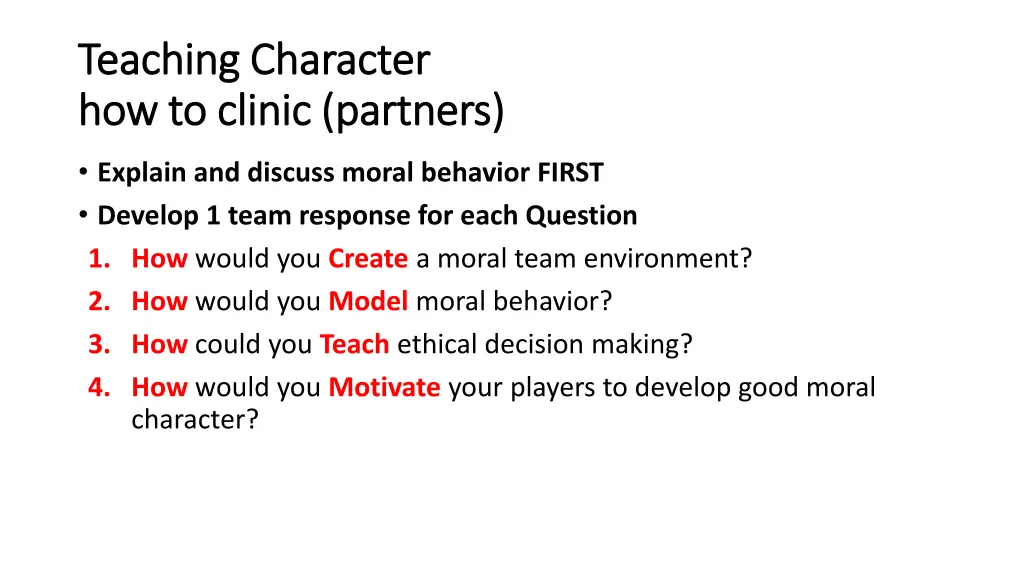 Teaching Character
how to clinic (partners)

• Explain and discuss moral behavior FIRST
• Develop 1 team response for each Question

1. How would you Create a moral team environment?
2. How would you Model moral behavior?
3. How could you Teach ethical decision making?
4. How would you Motivate your players to develop good moral character?